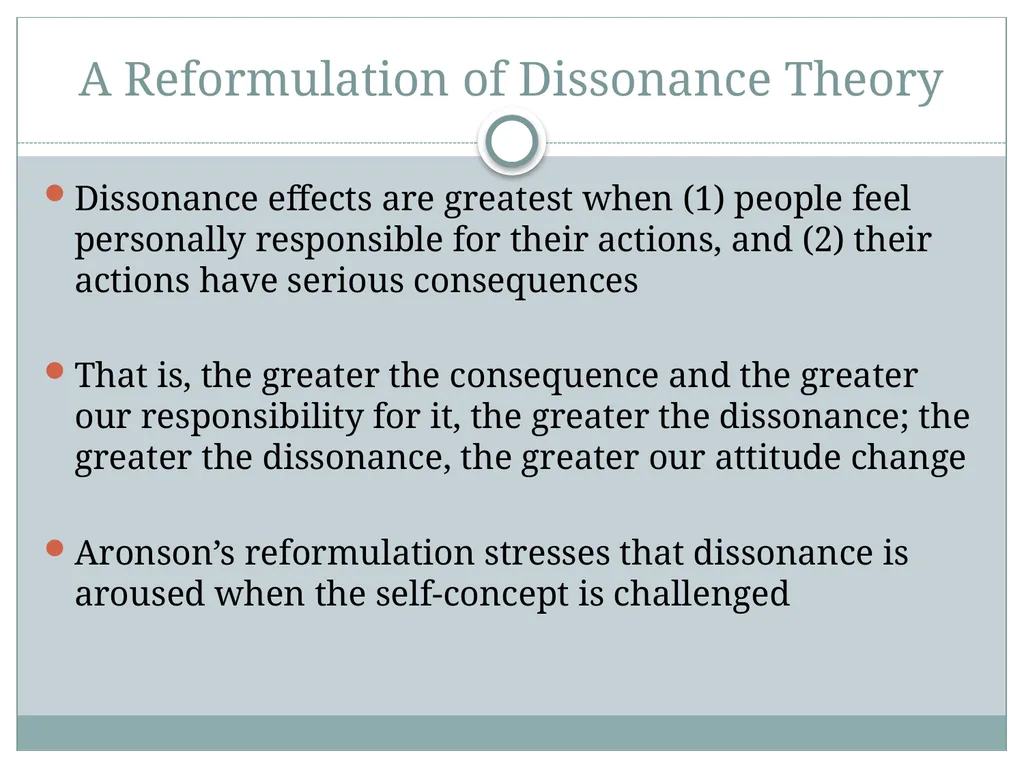 A Reformulation of Dissonance Theory

• Dissonance effects are greatest when (1) people feel personally responsible for their actions, and (2) their actions have serious consequences

• That is, the greater the consequence and the greater our responsibility for it, the greater the dissonance; the greater the dissonance, the greater our attitude change

• Aronson's reformulation stresses that dissonance is aroused when the self-concept is challenged